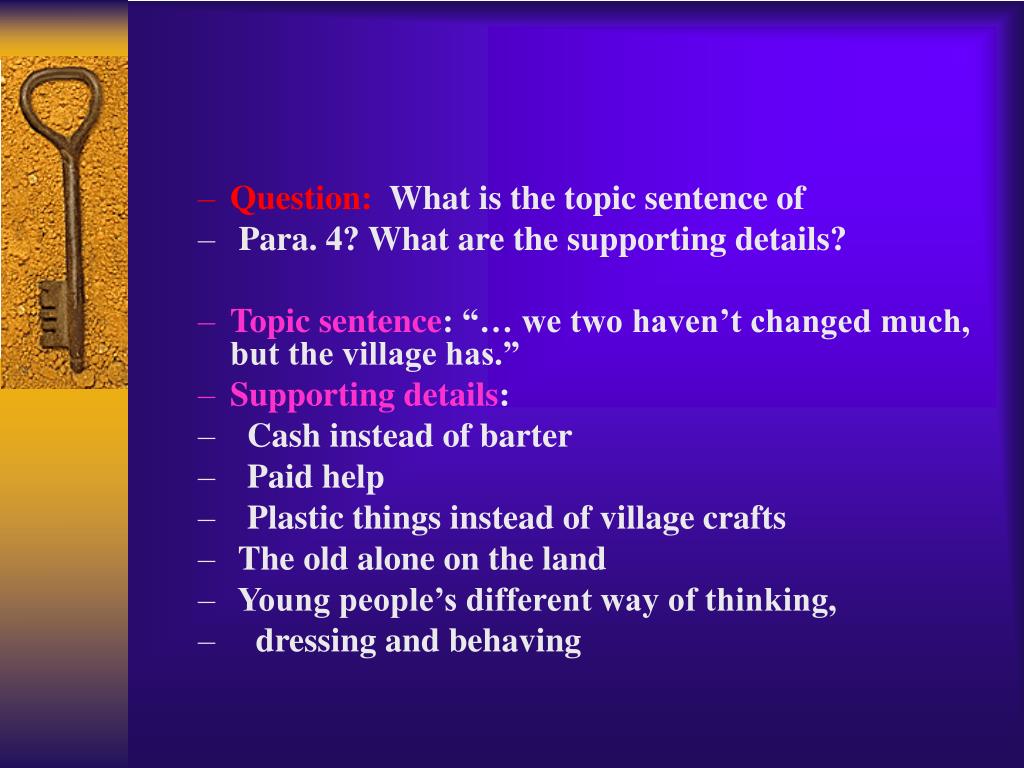 – Question: What is the topic sentence of
– Para. 4? What are the supporting details?

– Topic sentence: “… we two haven’t changed much, but the village has.”
– Supporting details:
– Cash instead of barter
– Paid help
– Plastic things instead of village crafts
– The old alone on the land
– Young people’s different way of thinking,
– dressing and behaving